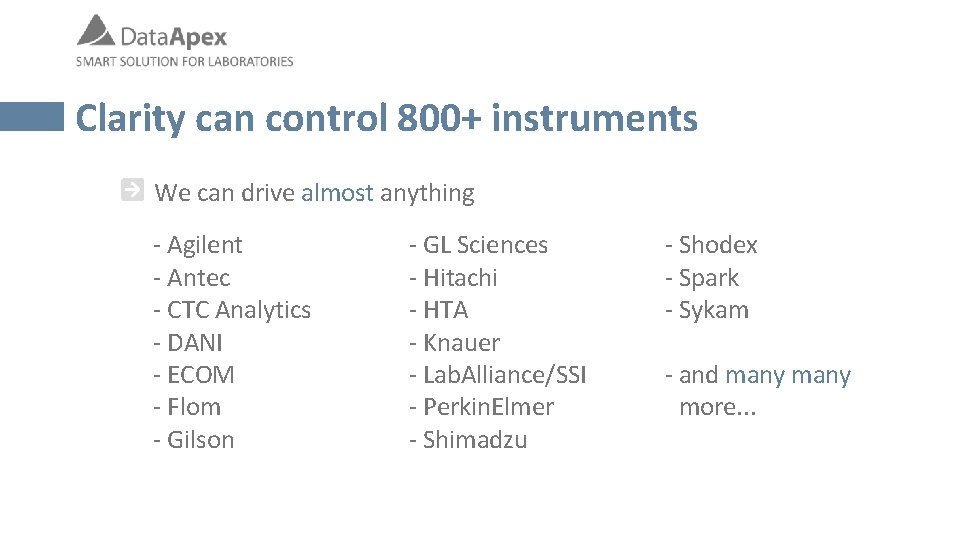 DataApex
SMART SOLUTION FOR LABORATORIES

Clarity can control 800+ instruments

We can drive almost anything

- Agilent
- Antec
- CTC Analytics
- DANI
- ECOM
- Flom
- Gilson

- GL Sciences
- Hitachi
- HTA
- Knauer
- LabAlliance/SSI
- PerkinElmer
- Shimadzu

- Shodex
- Spark
- Sykam

- and many many more...